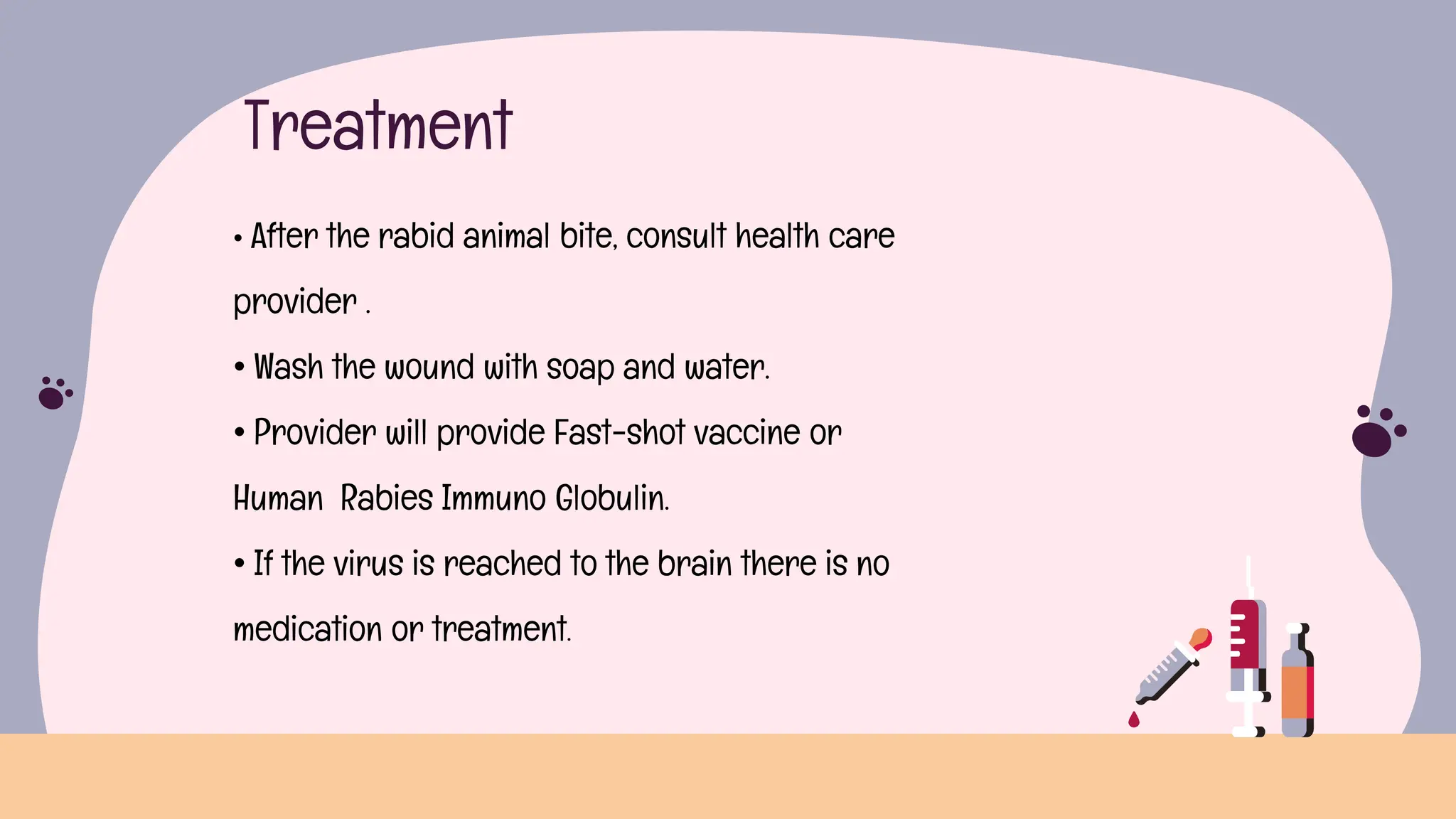 Treatment

• After the rabid animal bite, consult health care provider .

• Wash the wound with soap and water.

• Provider will provide Fast-shot vaccine or Human  Rabies Immuno Globulin.

• If the virus is reached to the brain there is no medication or treatment.